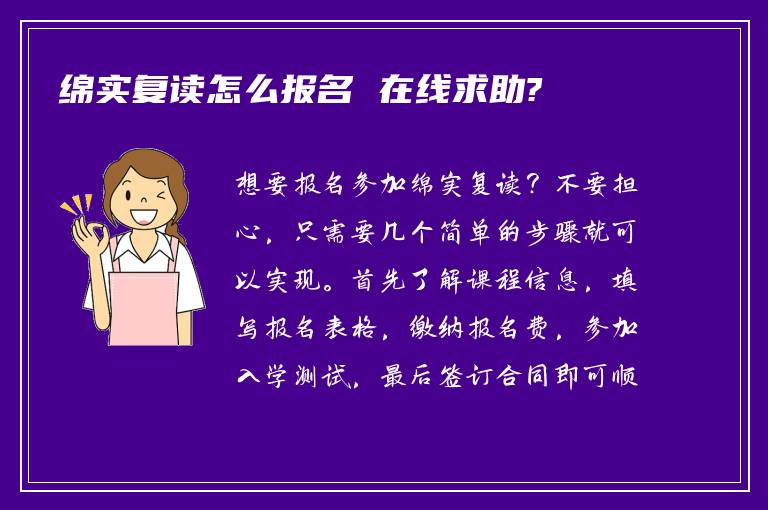 绵实复读怎么报名 在线求助?

想要报名参加绵实复读？不要担心，只需要几个简单的步骤就可以实现。首先了解课程信息，填写报名表格，缴纳报名费，参加入学测试，最后签订合同即可顺